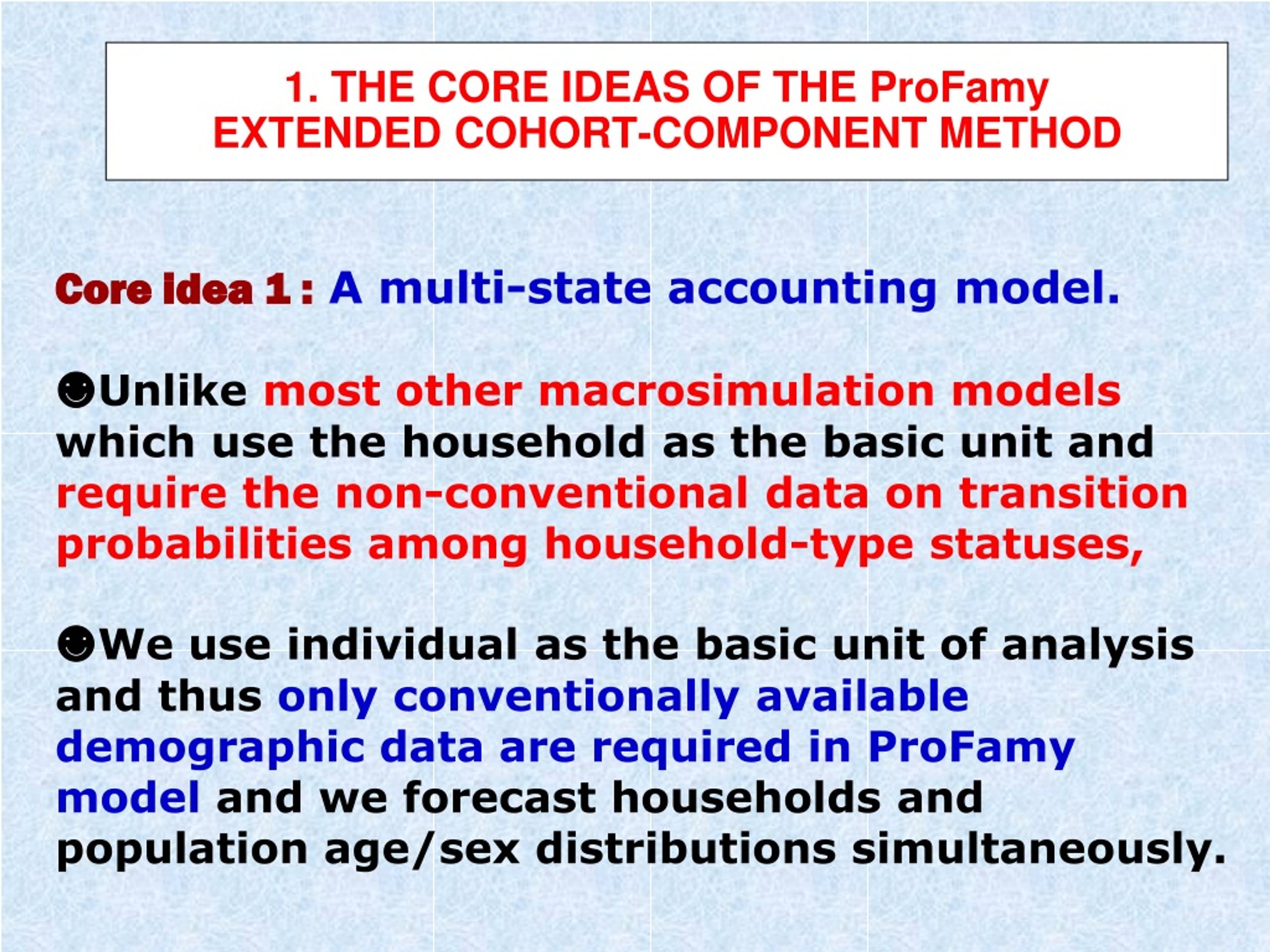 1. THE CORE IDEAS OF THE ProFamy EXTENDED COHORT-COMPONENT METHOD

Core idea 1 : A multi-state accounting model.

☻Unlike most other macrosimulation models which use the household as the basic unit and require the non-conventional data on transition probabilities among household-type statuses,

☻We use individual as the basic unit of analysis and thus only conventionally available demographic data are required in ProFamy model and we forecast households and population age/sex distributions simultaneously.